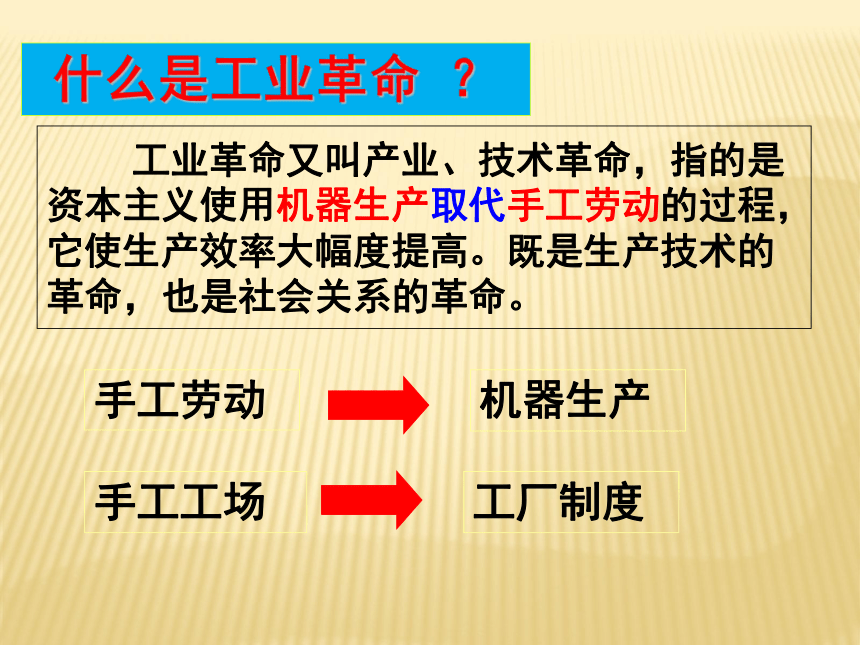 什么是工业革命 ？

工业革命又叫产业、技术革命，指的是资本主义使用机器生产取代手工劳动的过程，它使生产效率大幅度提高。既是生产技术的革命，也是社会关系的革命。

手工劳动

机器生产

手工工场

工厂制度